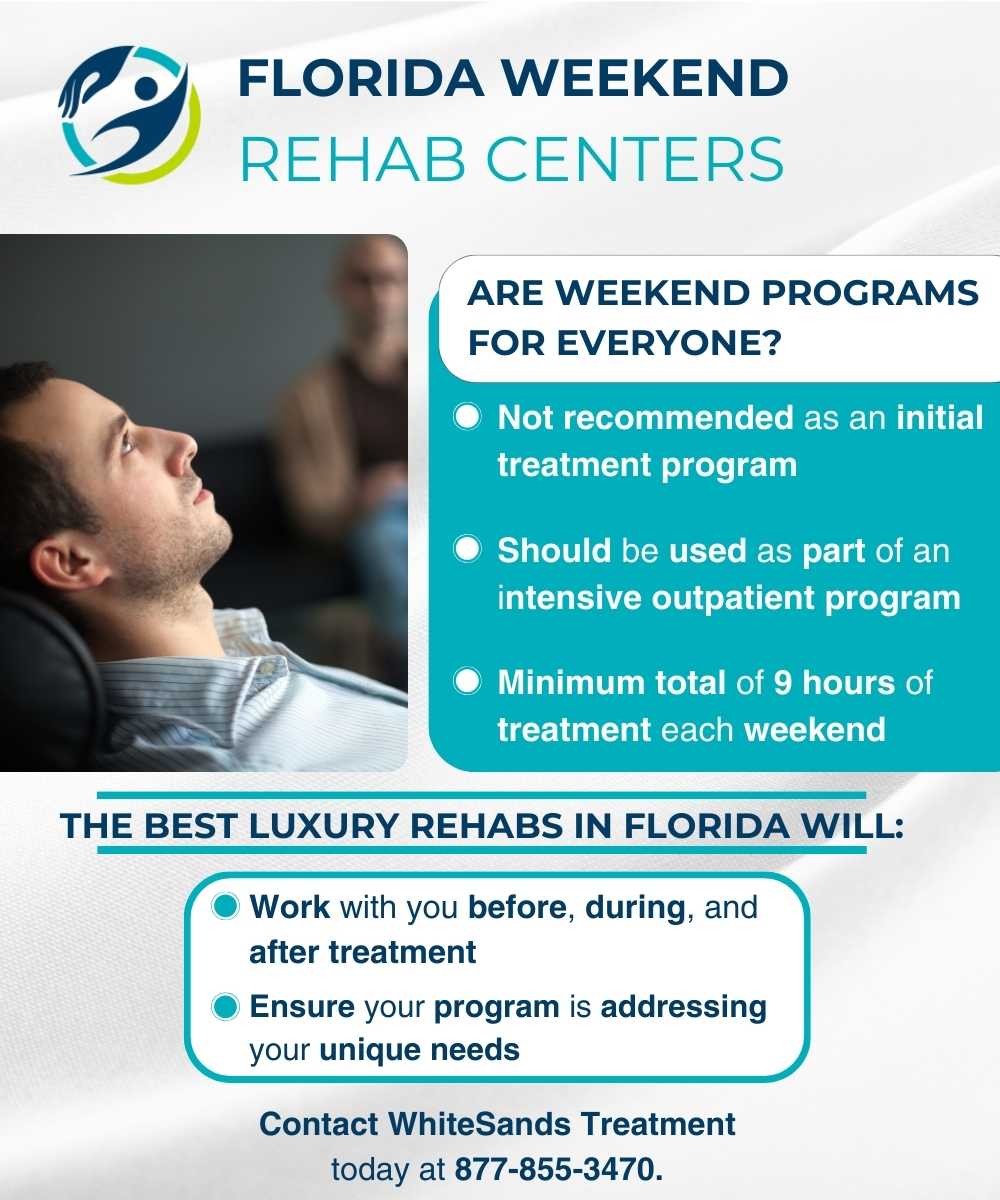 FLORIDA WEEKEND
REHAB CENTERS

ARE WEEKEND PROGRAMS FOR EVERYONE?

Not recommended as an initial treatment program

Should be used as part of an intensive outpatient program

Minimum total of 9 hours of treatment each weekend

THE BEST LUXURY REHABS IN FLORIDA WILL:

Work with you before, during, and after treatment

Ensure your program is addressing your unique needs

Contact WhiteSands Treatment today at 877-855-3470.